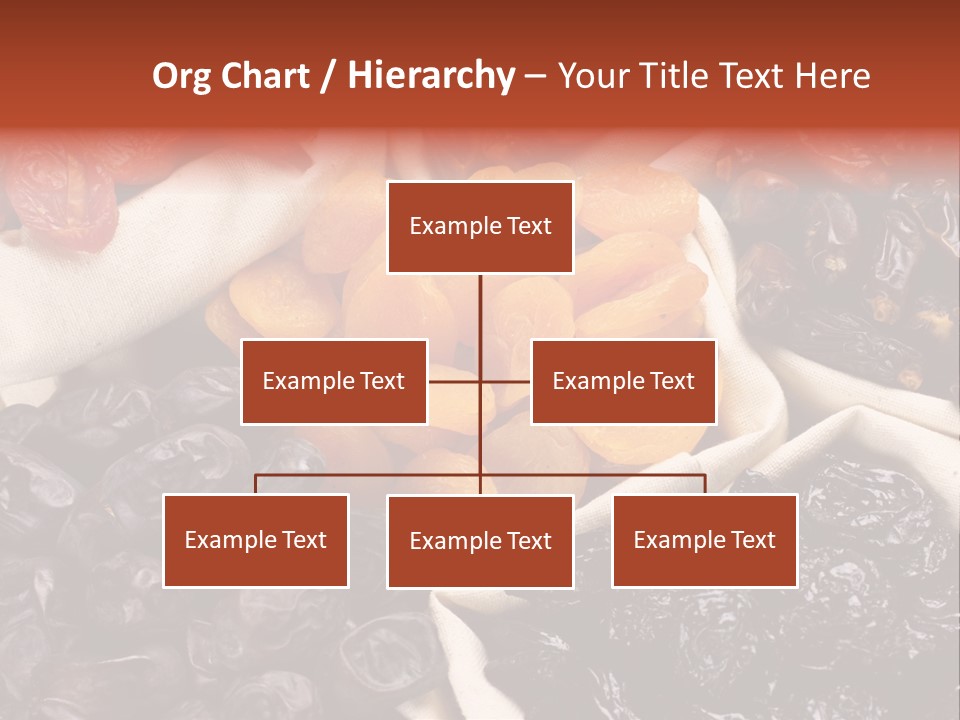 Org Chart / Hierarchy – Your Title Text Here

Example Text

Example Text

Example Text

Example Text

Example Text

Example Text